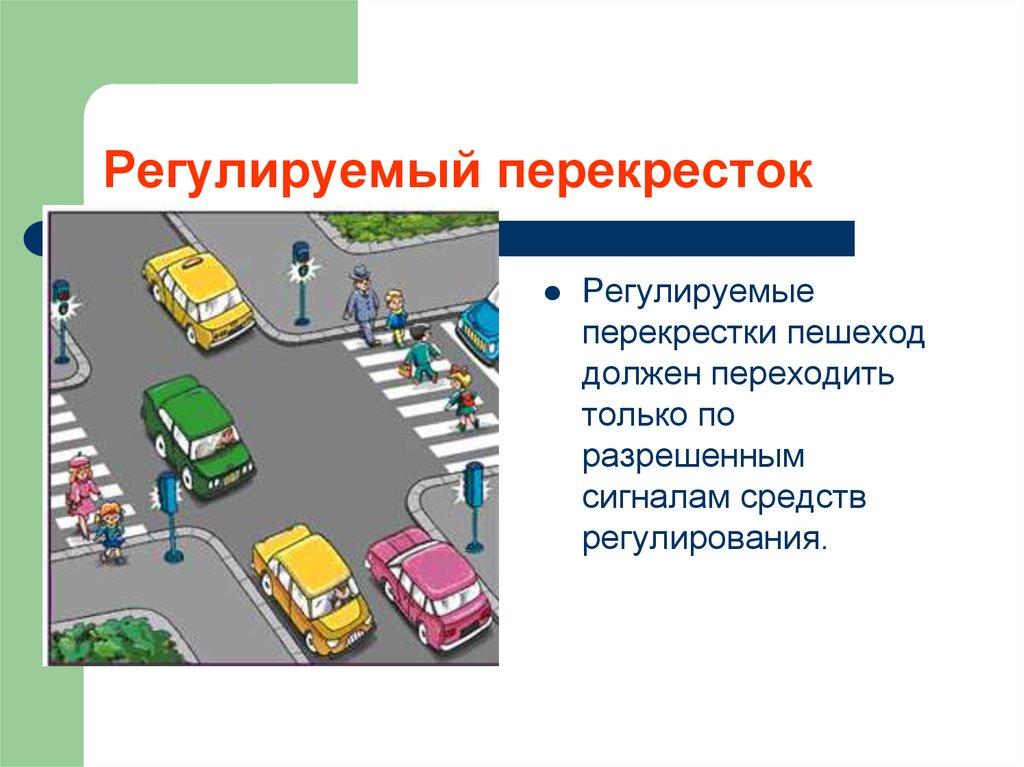 Регулируемый перекресток

• Регулируемые перекрестки пешеход должен переходить только по разрешенным сигналам средств регулирования.